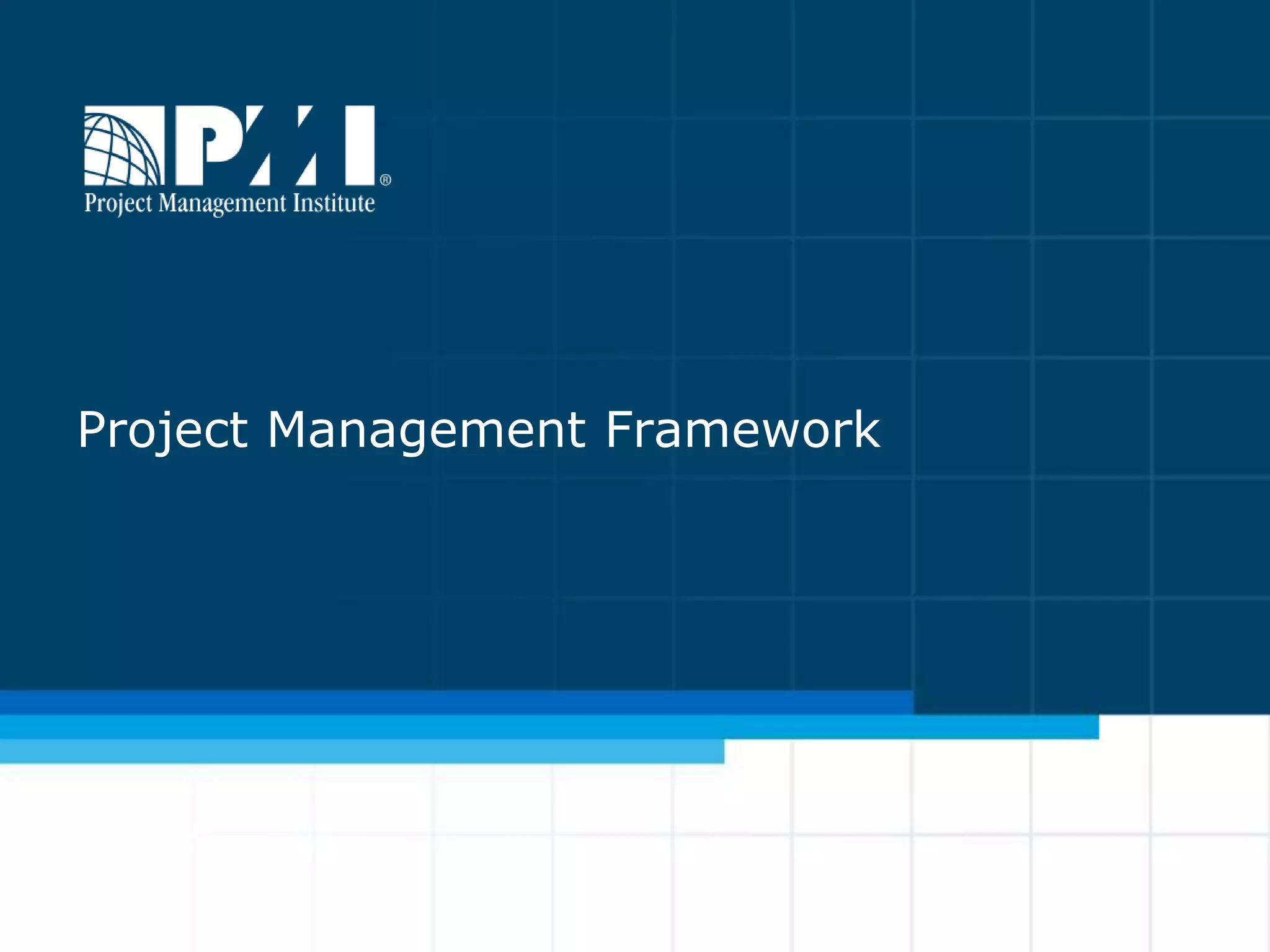 PMI®
Project Management Institute

Project Management Framework